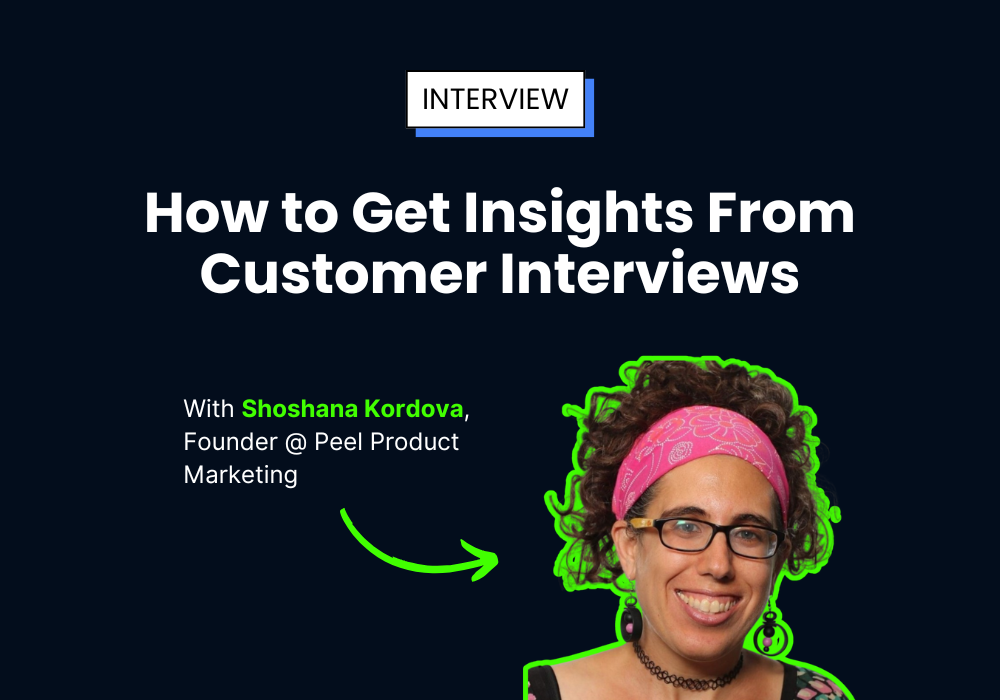 INTERVIEW

How to Get Insights From Customer Interviews

With Shoshana Kordova, Founder @ Peel Product Marketing